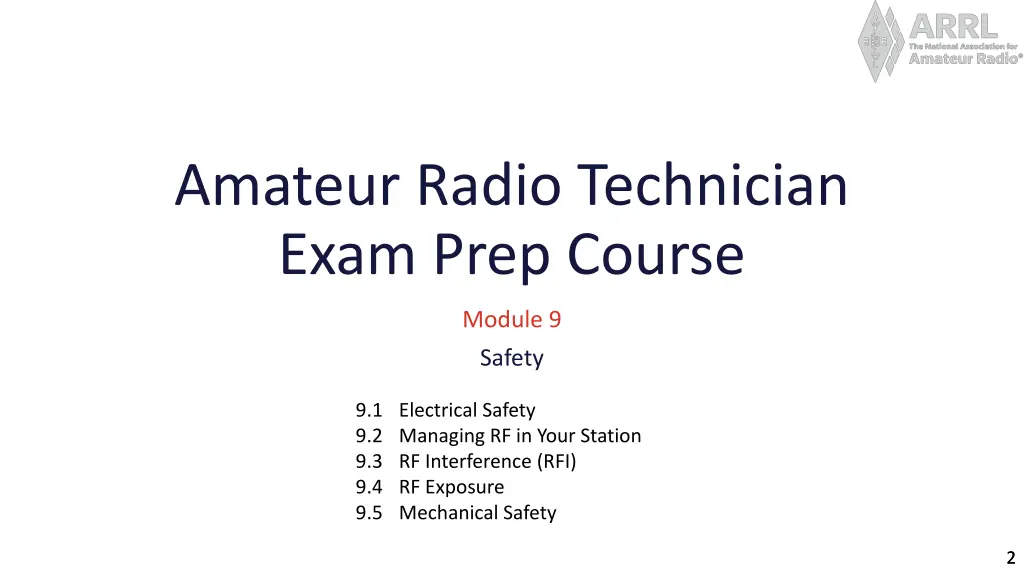 ARRL
The National Association for
Amateur Radio®

Amateur Radio Technician Exam Prep Course

Module 9

Safety

9.1 Electrical Safety
9.2 Managing RF in Your Station
9.3 RF Interference (RFI)
9.4 RF Exposure
9.5 Mechanical Safety

2